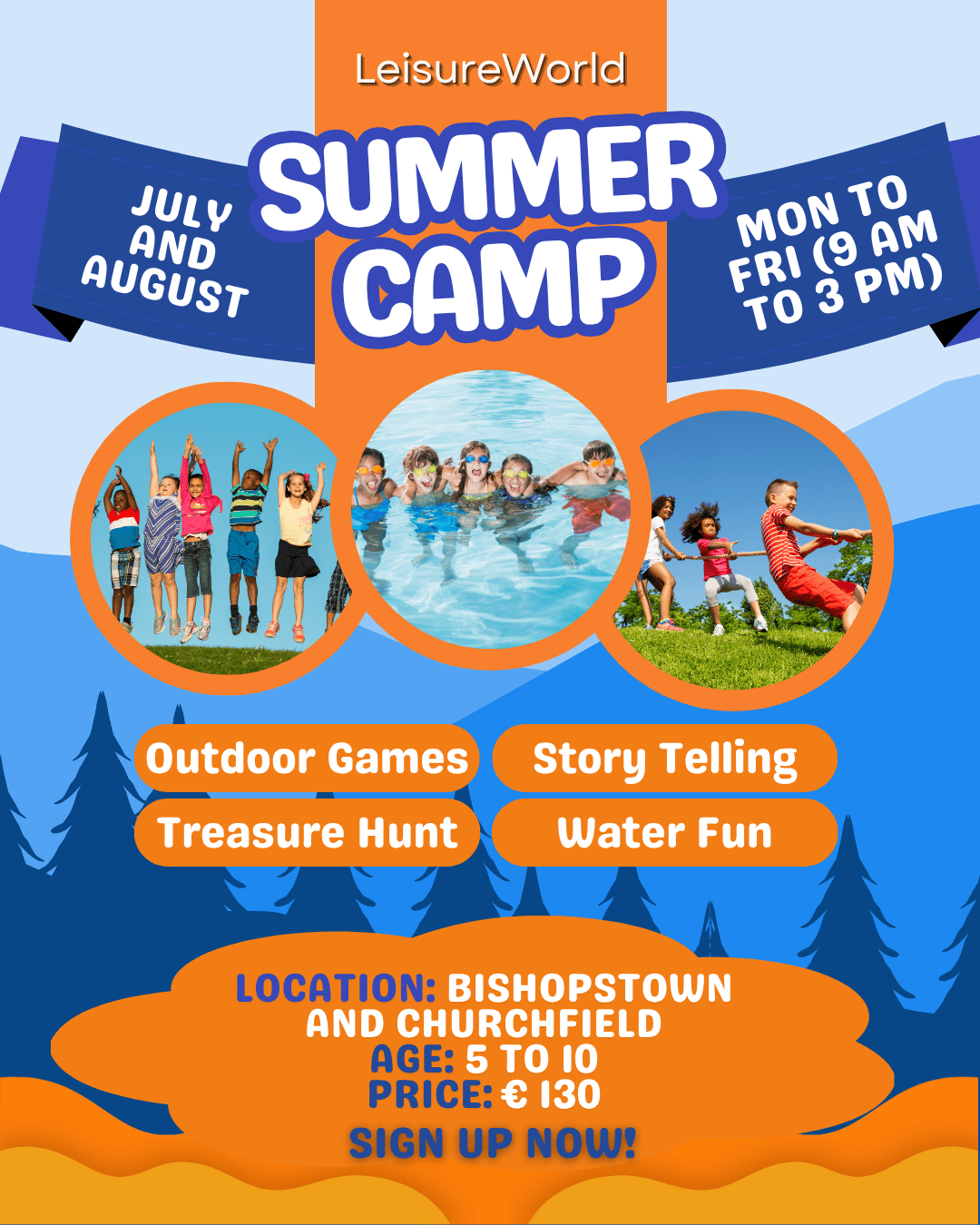 LeisureWorld

JULY AND AUGUST

SUMMER CAMP

MON TO FRI (9 AM TO 3 PM)

Outdoor Games

Story Telling

Treasure Hunt

Water Fun

LOCATION: BISHOPSTOWN AND CHURCHFIELD
AGE: 5 TO 10
PRICE: € 130
SIGN UP NOW!